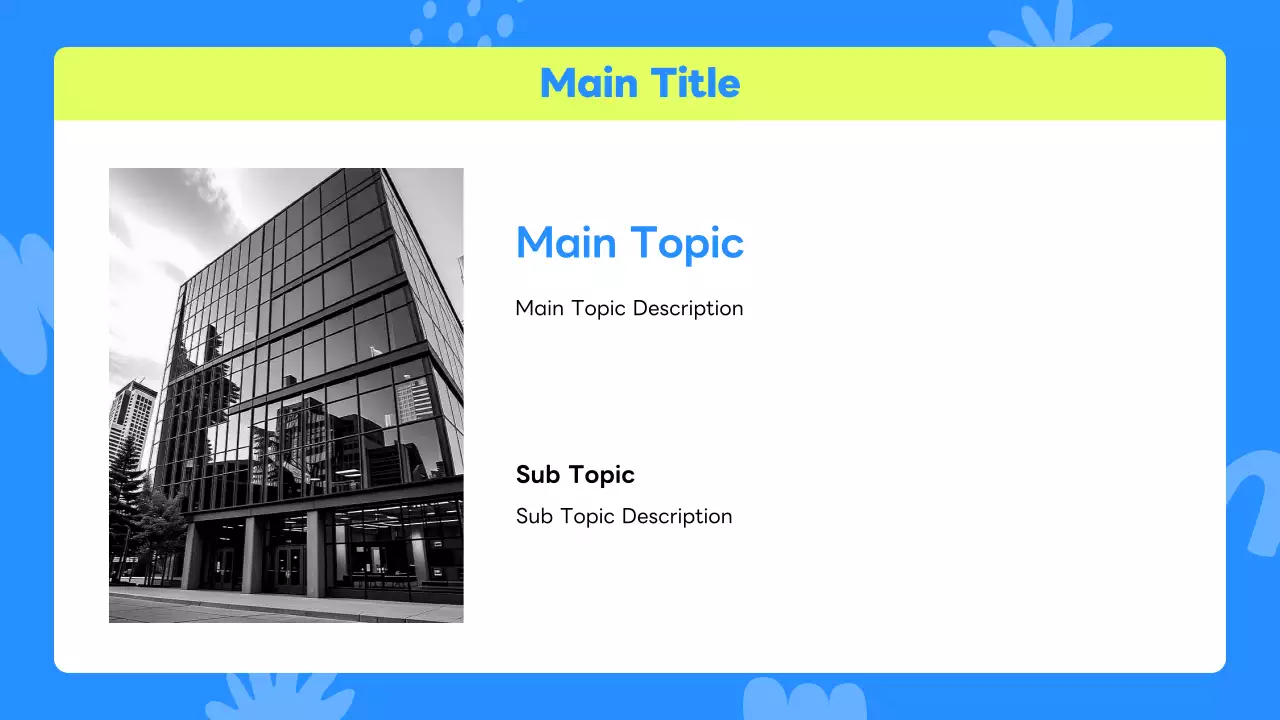 Main Title

Main Topic

Main Topic Description

Sub Topic

Sub Topic Description